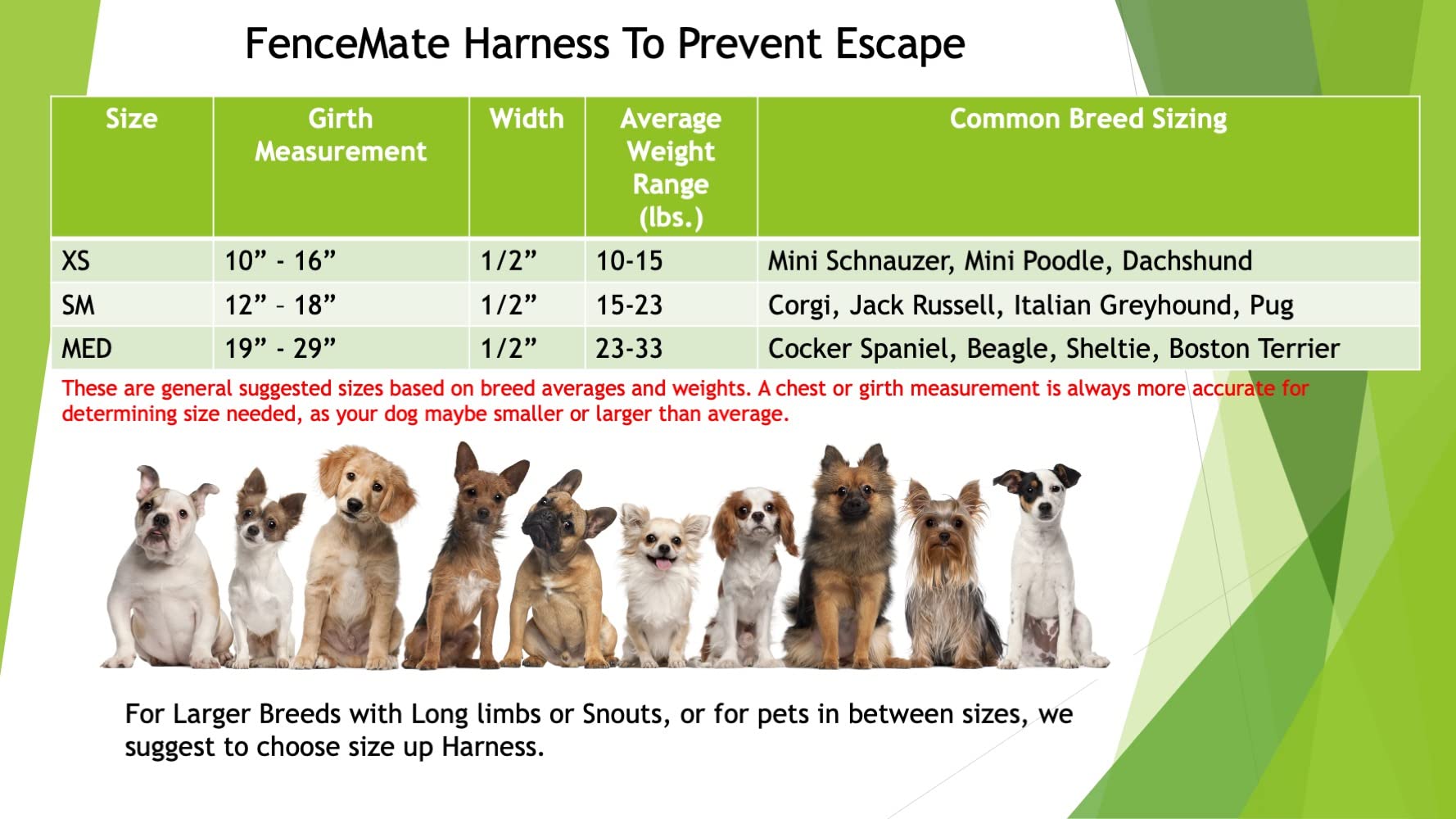 FenceMate Harness To Prevent Escape

| Size | Girth Measurement | Width | Average Weight Range (lbs.) | Common Breed Sizing |
|---|---|---|---|---|
| XS | 10” - 16” | 1/2” | 10-15 | Mini Schnauzer, Mini Poodle, Dachshund |
| SM | 12” – 18” | 1/2” | 15-23 | Corgi, Jack Russell, Italian Greyhound, Pug |
| MED | 19” - 29” | 1/2” | 23-33 | Cocker Spaniel, Beagle, Sheltie, Boston Terrier |

These are general suggested sizes based on breed averages and weights. A chest or girth measurement is always more accurate for determining size needed, as your dog maybe smaller or larger than average.

For Larger Breeds with Long limbs or Snouts, or for pets in between sizes, we suggest to choose size up Harness.